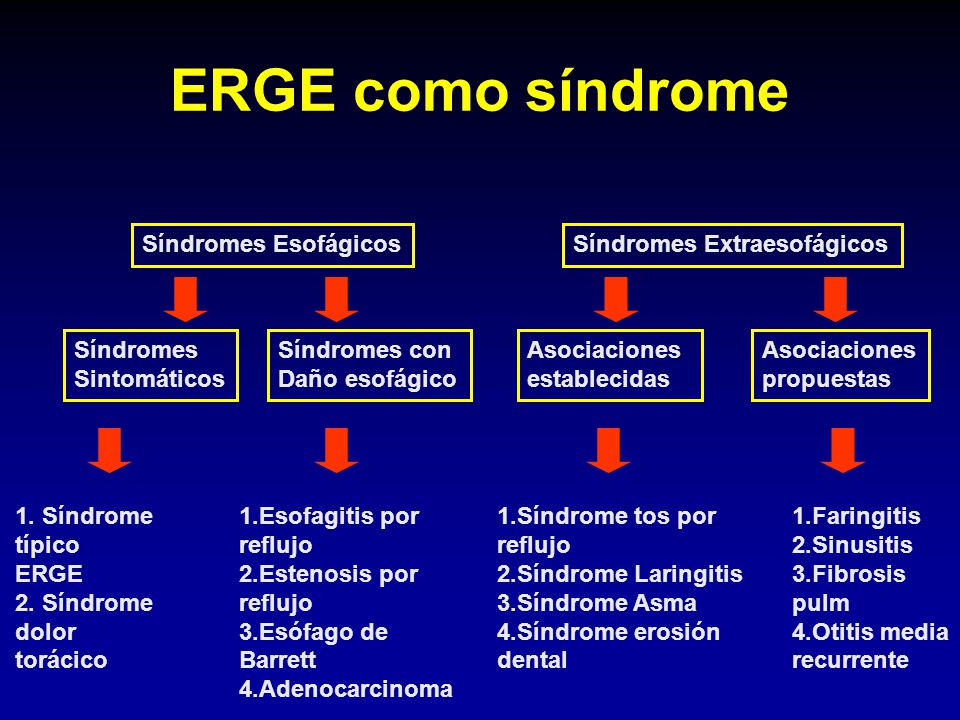 ERGE como síndrome

Síndromes Esofágicos

Síndromes Extraesofágicos

Síndromes Sintomáticos

Síndromes con Daño esofágico

Asociaciones establecidas

Asociaciones propuestas

1. Síndrome típico ERGE
2. Síndrome dolor torácico

1.Esofagitis por reflujo
2.Estenosis por reflujo
3.Esófago de Barrett
4.Adenocarcinoma

1.Síndrome tos por reflujo
2.Síndrome Laringitis
3.Síndrome Asma
4.Síndrome erosión dental

1.Faringitis
2.Sinusitis
3.Fibrosis pulm
4.Otitis media recurrente